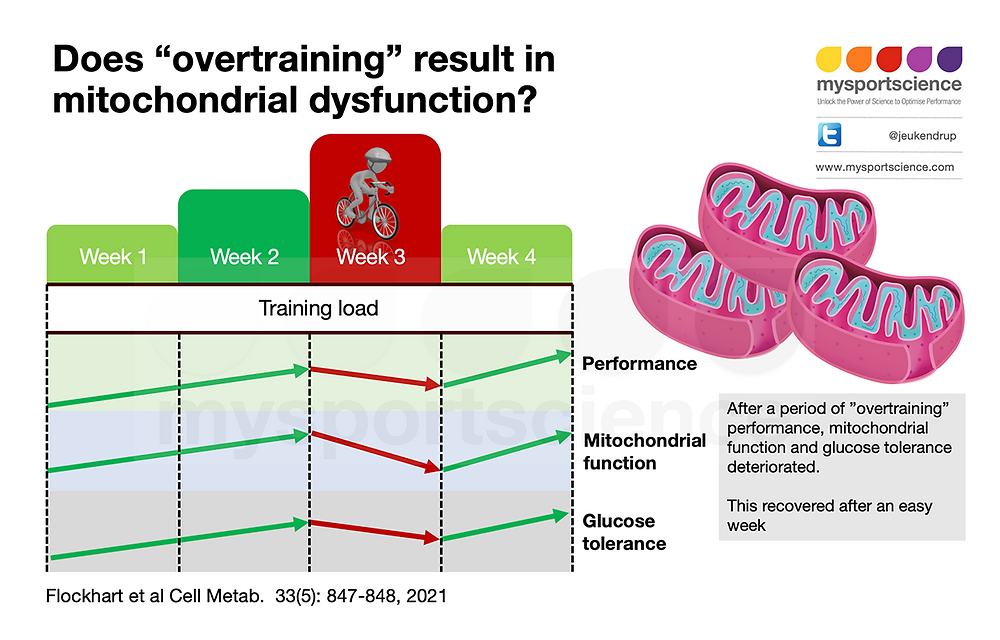 Does “overtraining” result in mitochondrial dysfunction?

mysportscience
Unlock the Power of Science to Optimise Performance

@jeukendrup

www.mysportscience.com

Week 1

Week 2

Week 3

Week 4

Training load

Performance

Mitochondrial function

Glucose tolerance

mysportscience

After a period of ”overtraining” performance, mitochondrial function and glucose tolerance deteriorated.

This recovered after an easy week

Flockhart et al Cell Metab. 33(5): 847-848, 2021